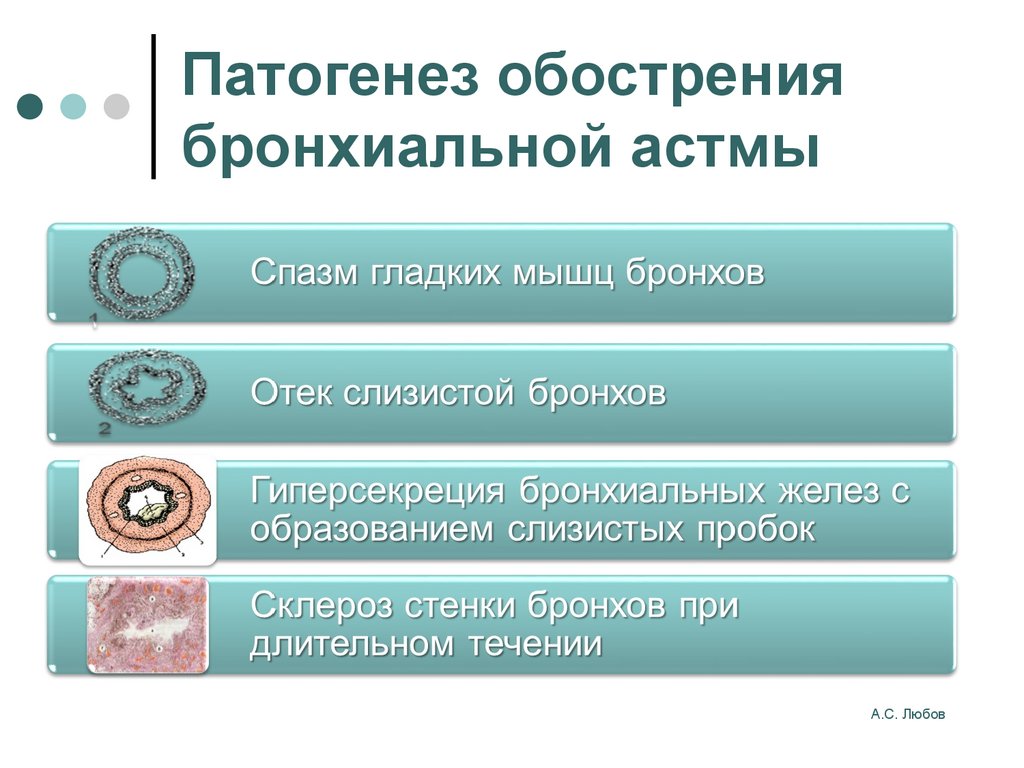 Патогенез обострения бронхиальной астмы

1

Спазм гладких мышц бронхов

2

Отек слизистой бронхов

Гиперсекреция бронхиальных желез с образованием слизистых пробок

Склероз стенки бронхов при длительном течении

А.С. Любов